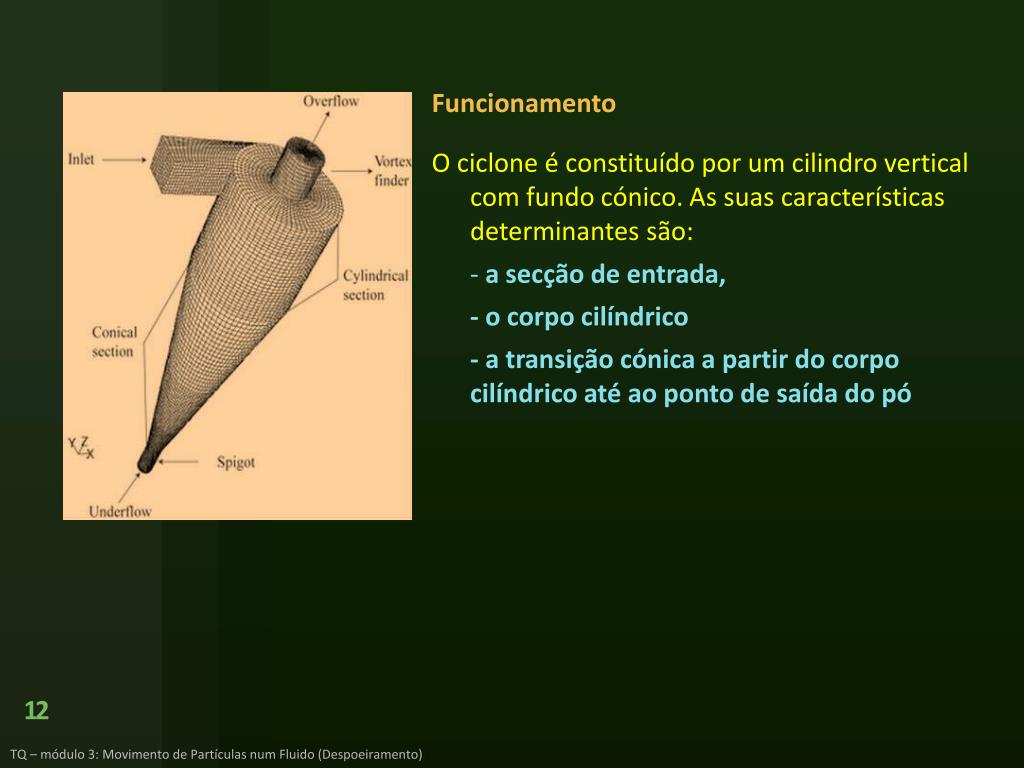 Overflow

Inlet

Vortex finder

Cylindrical section

Conical section

Y Z X

Spigot

Underflow

Funcionamento

O ciclone é constituído por um cilindro vertical com fundo cónico. As suas características determinantes são:

- a secção de entrada,

- o corpo cilíndrico

- a transição cónica a partir do corpo cilíndrico até ao ponto de saída do pó

12

TQ – módulo 3: Movimento de Partículas num Fluido (Despoeiramento)